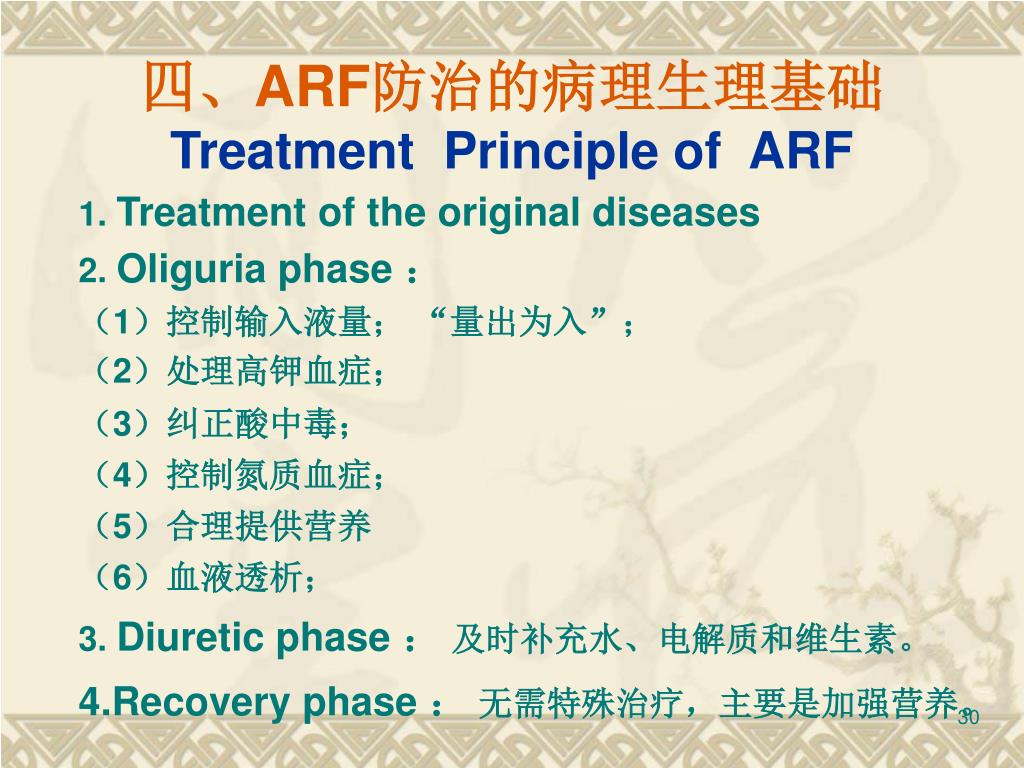 四、ARF防治的病理生理基础
Treatment Principle of ARF

1. Treatment of the original diseases

2. Oliguria phase ：

（1）控制输入液量；“量出为入”；

（2）处理高钾血症；

（3）纠正酸中毒；

（4）控制氮质血症；

（5）合理提供营养

（6）血液透析；

3. Diuretic phase ： 及时补充水、电解质和维生素。

4.Recovery phase ： 无需特殊治疗，主要是加强营养。

30